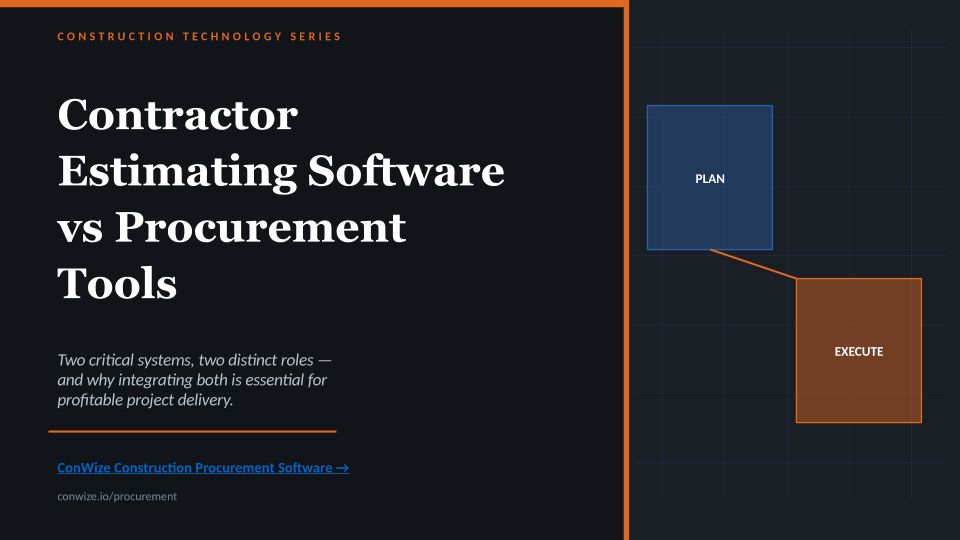 CONSTRUCTION TECHNOLOGY SERIES

Contractor Estimating Software vs Procurement Tools

Two critical systems, two distinct roles — and why integrating both is essential for profitable project delivery.

ConWize Construction Procurement Software →

conwize.io/procurement

PLAN

EXECUTE